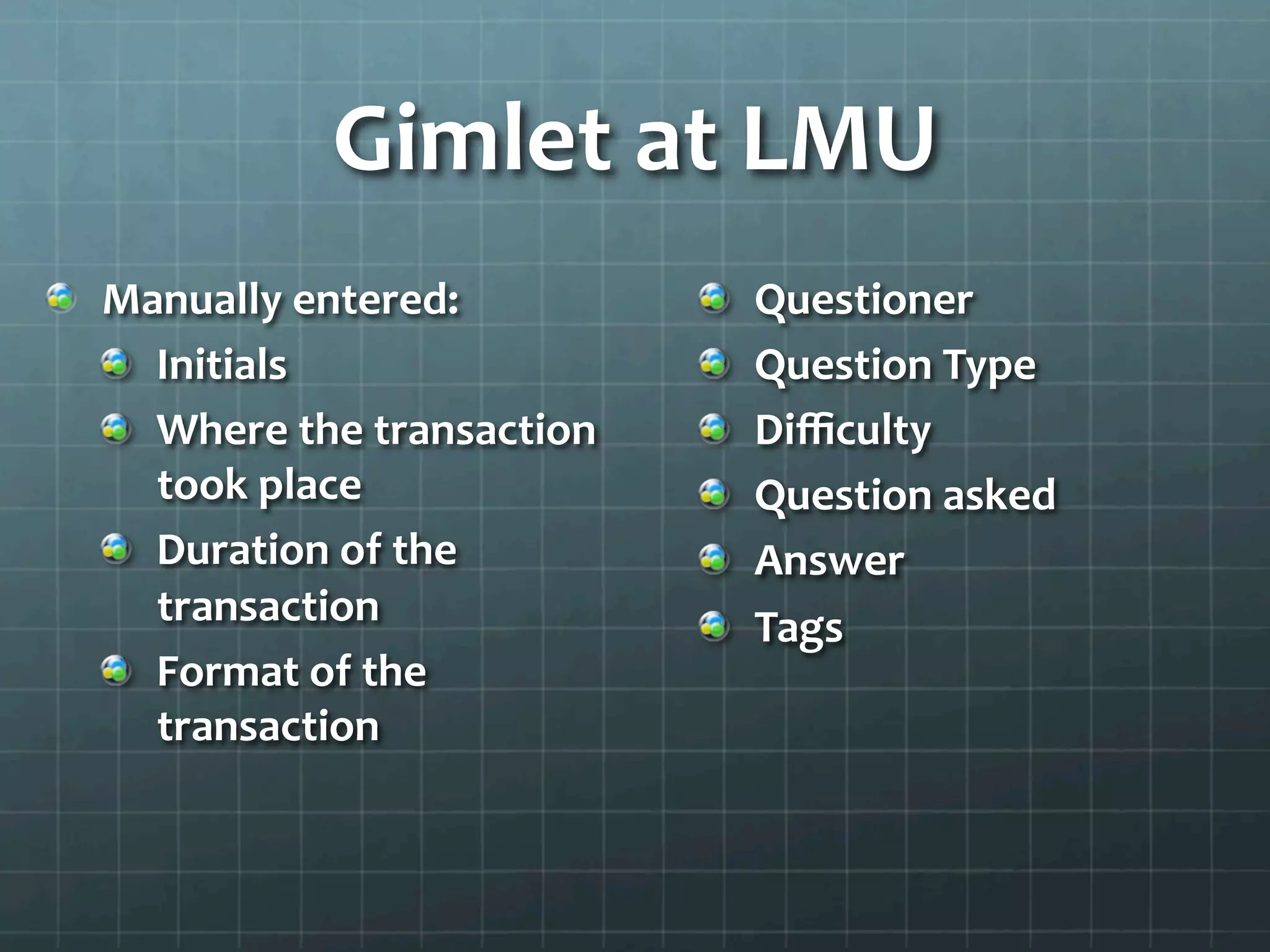 Gimlet at LMU

Manually entered:
Initials
Where the transaction took place
Duration of the transaction
Format of the transaction

Questioner
Question Type
Difficulty
Question asked
Answer
Tags